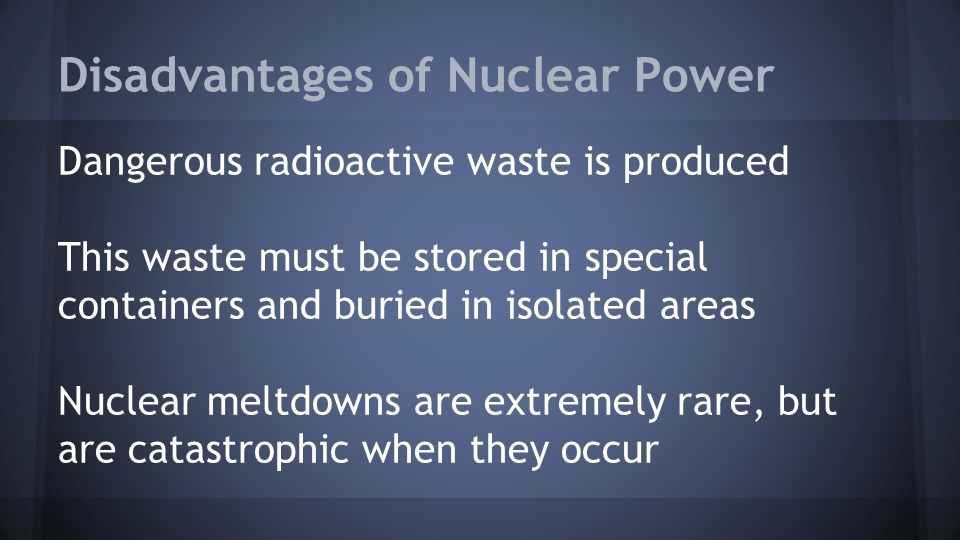 Disadvantages of Nuclear Power

Dangerous radioactive waste is produced

This waste must be stored in special containers and buried in isolated areas

Nuclear meltdowns are extremely rare, but are catastrophic when they occur